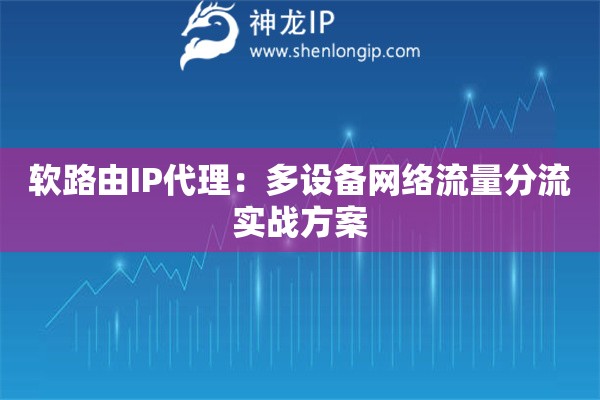 神龙IP
www.shenlongip.com

软路由IP代理：多设备网络流量分流实战方案